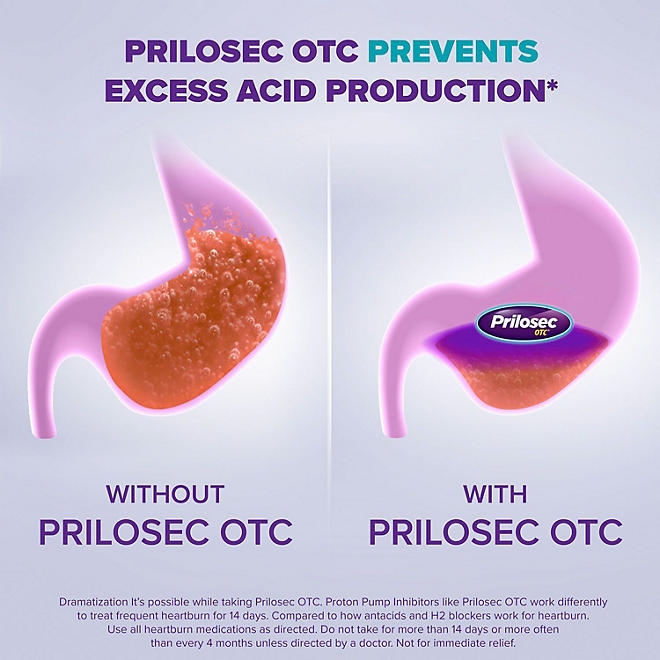 PRILOSEC OTC PREVENTS EXCESS ACID PRODUCTION*

Prilosec OTC

WITHOUT PRILOSEC OTC

WITH PRILOSEC OTC

Dramatization It's possible while taking Prilosec OTC. Proton Pump Inhibitors like Prilosec OTC work differently to treat frequent heartburn for 14 days. Compared to how antacids and H2 blockers work for heartburn. Use all heartburn medications as directed. Do not take for more than 14 days or more often than every 4 months unless directed by a doctor. Not for immediate relief.